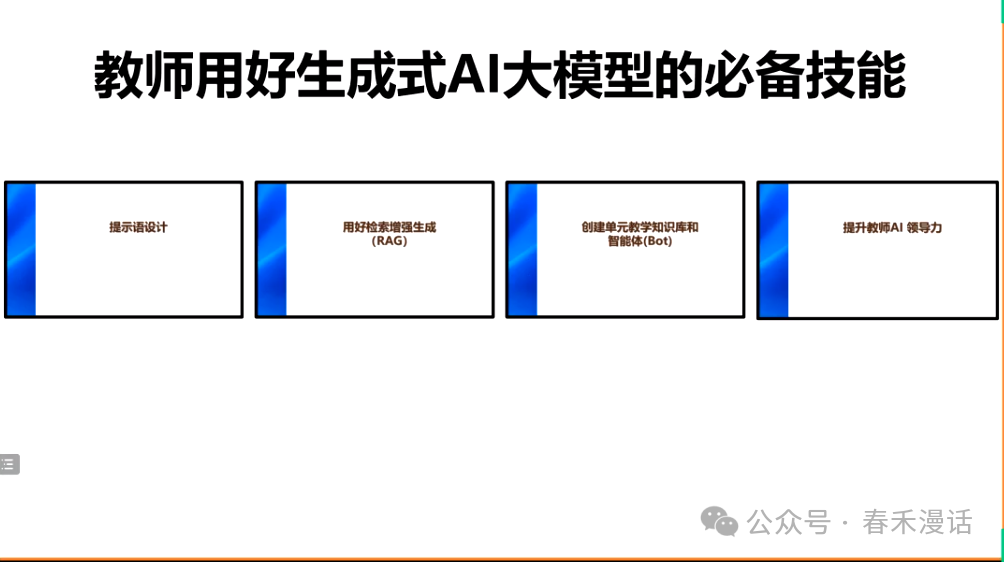 教师用好生成式AI大模型的必备技能

提示语设计

用好检索增强生成（RAG）

创建单元教学知识库和智能体(Bot)

提升教师AI 领导力

公众号 · 春禾漫话